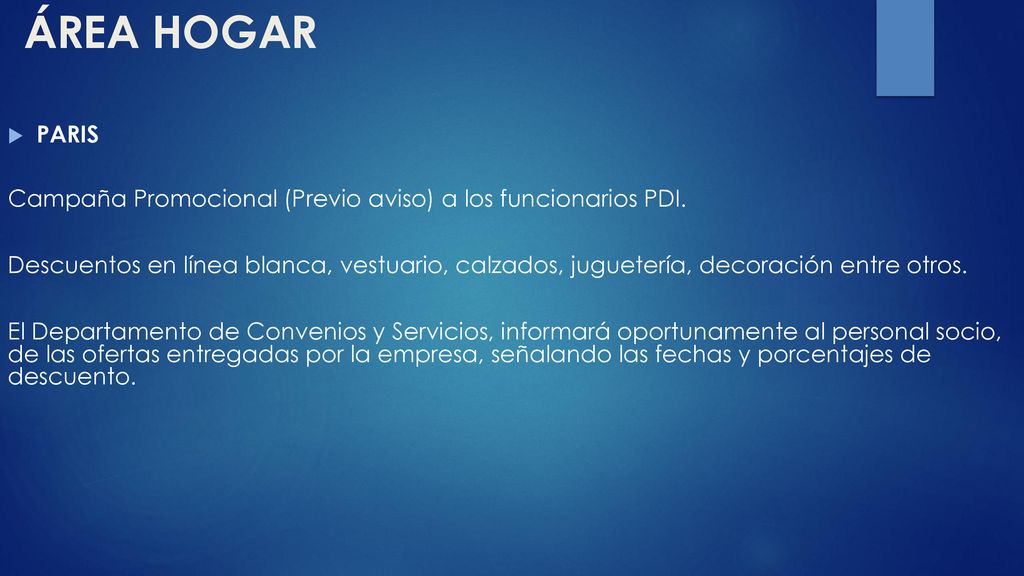 ÁREA HOGAR

PARIS

Campaña Promocional (Previo aviso) a los funcionarios PDI.

Descuentos en línea blanca, vestuario, calzados, juguetería, decoración entre otros.

El Departamento de Convenios y Servicios, informará oportunamente al personal socio, de las ofertas entregadas por la empresa, señalando las fechas y porcentajes de descuento.